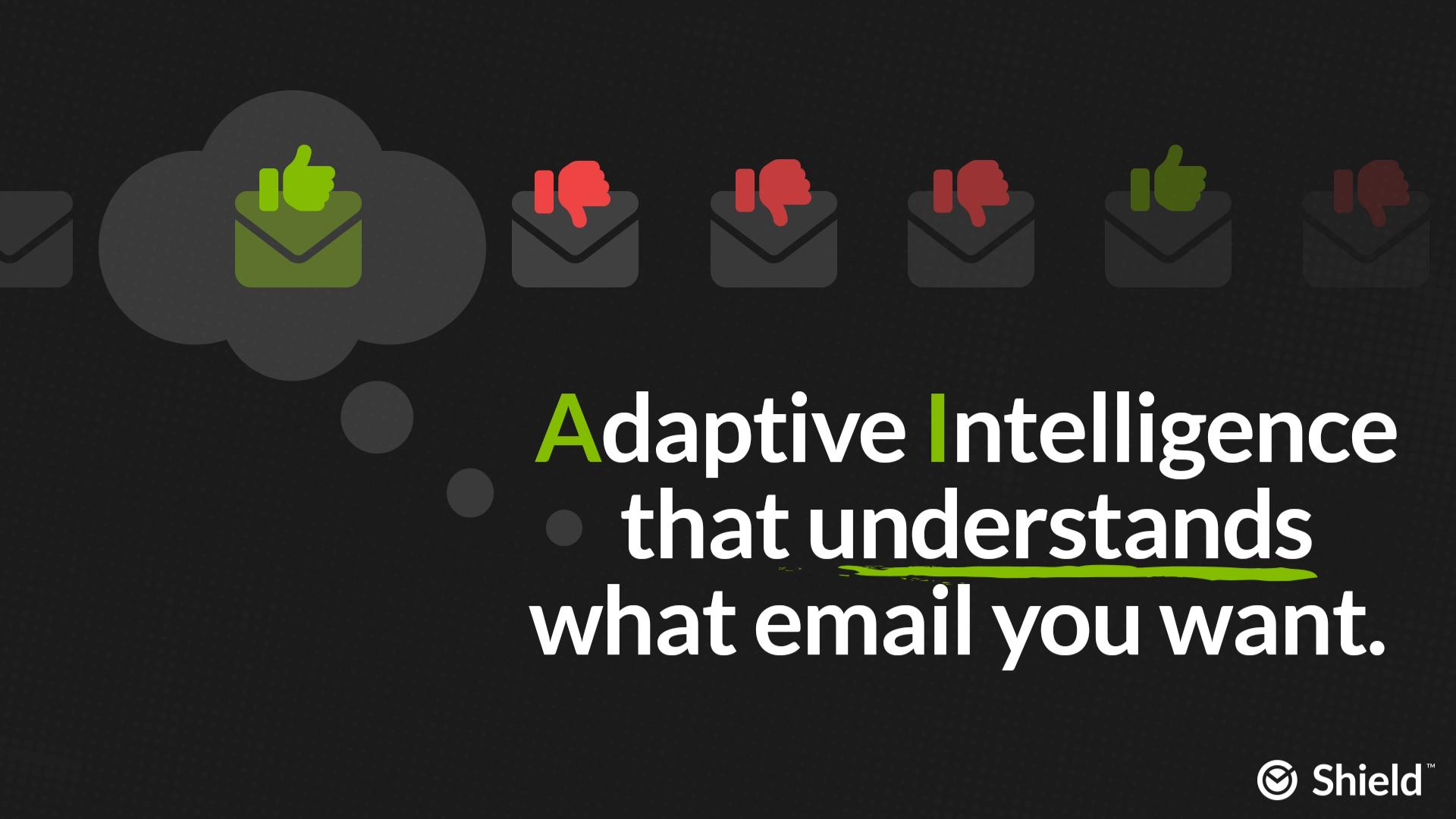 Adaptive Intelligence that understands what email you want.

Shield™